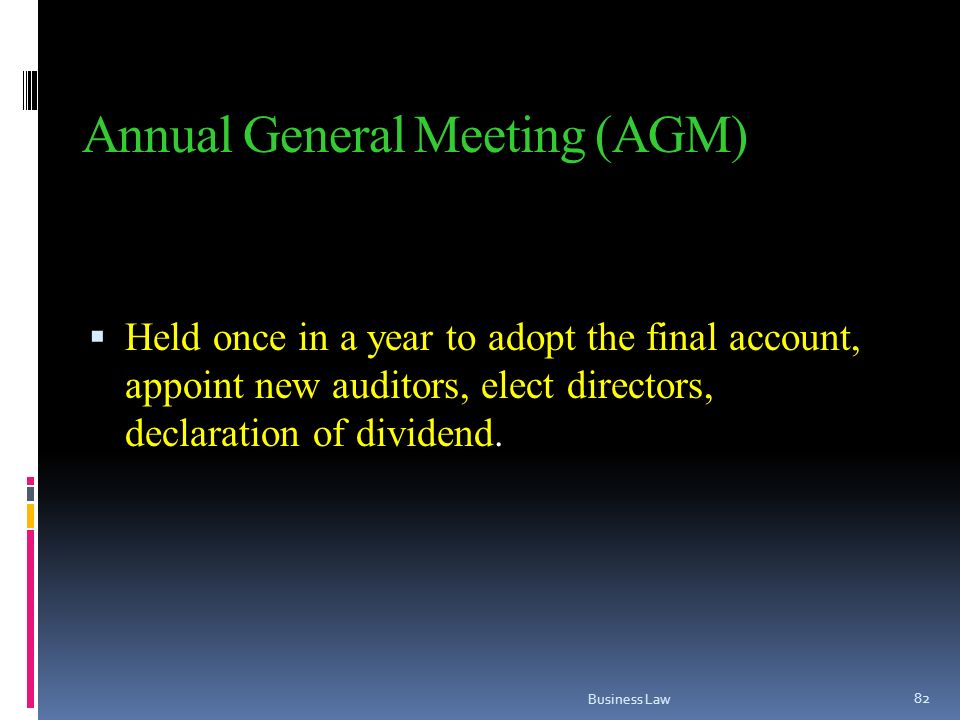 Annual General Meeting (AGM)

▪ Held once in a year to adopt the final account, appoint new auditors, elect directors, declaration of dividend.

Business Law

82